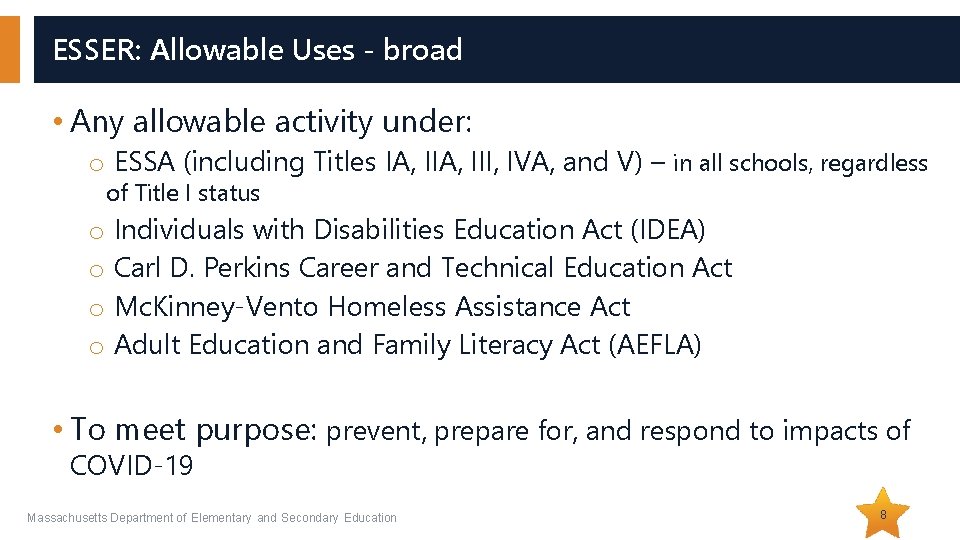 ESSER: Allowable Uses - broad

• Any allowable activity under:

o ESSA (including Titles IA, IIA, III, IVA, and V) – in all schools, regardless of Title I status

o Individuals with Disabilities Education Act (IDEA)

o Carl D. Perkins Career and Technical Education Act

o McKinney-Vento Homeless Assistance Act

o Adult Education and Family Literacy Act (AEFLA)

• To meet purpose: prevent, prepare for, and respond to impacts of COVID-19

Massachusetts Department of Elementary and Secondary Education

8